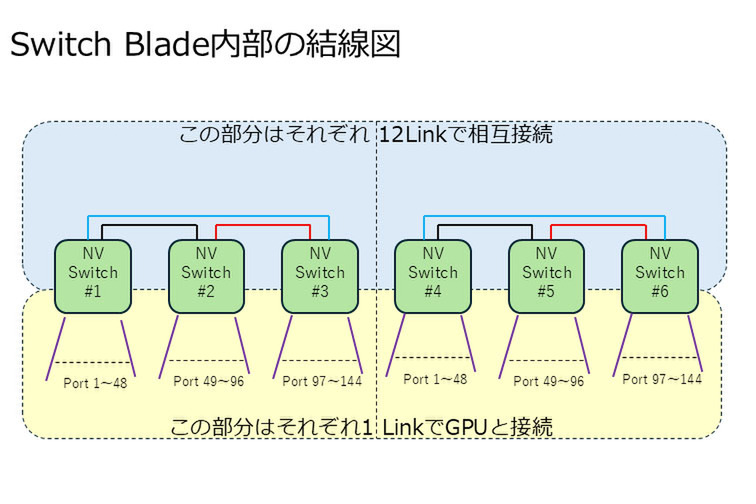 Switch Blade内部の結線図

この部分はそれぞれ 12Linkで相互接続

NV Switch #1

NV Switch #2

NV Switch #3

NV Switch #4

NV Switch #5

NV Switch #6

Port 1～48

Port 49～96

Port 97～144

Port 1～48

Port 49～96

Port 97～144

この部分はそれぞれ1 LinkでGPUと接続